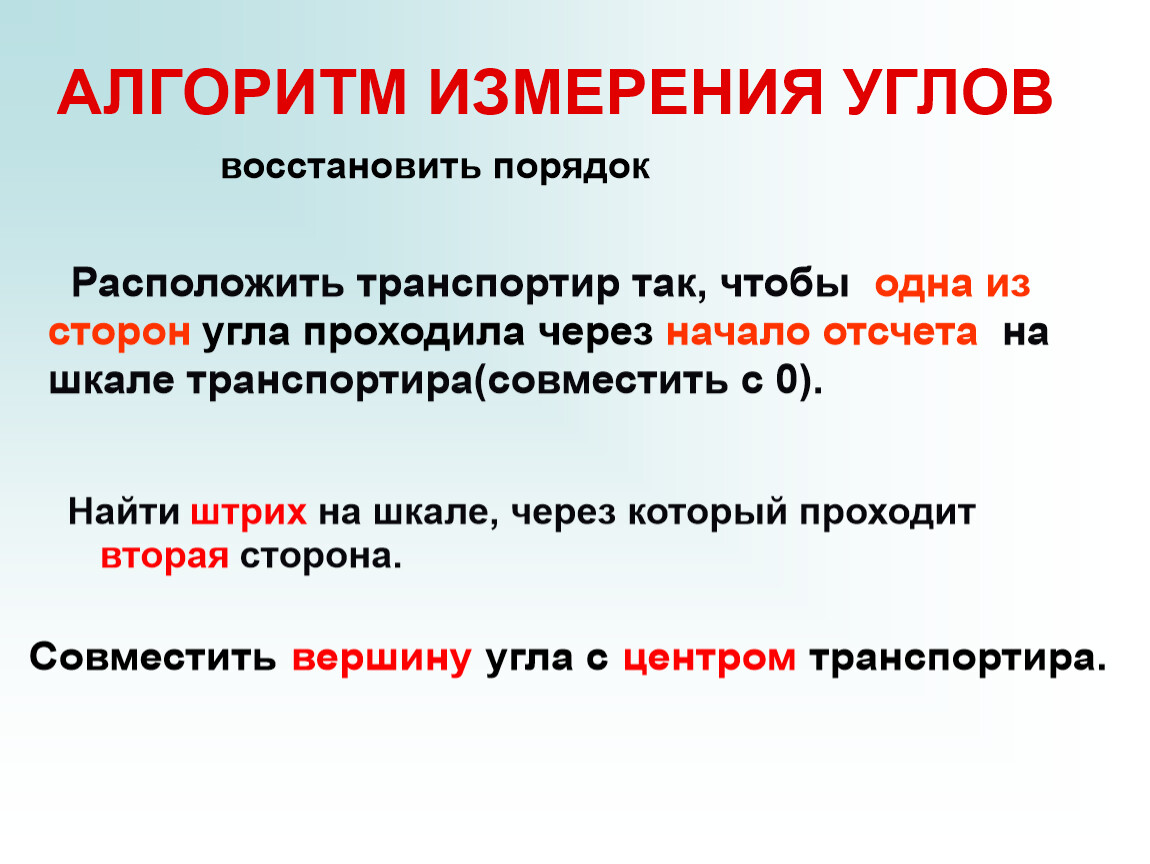 АЛГОРИТМ ИЗМЕРЕНИЯ УГЛОВ

восстановить порядок

Расположить транспортир так, чтобы одна из сторон угла проходила через начало отсчета на шкале транспортира(совместить с 0).

Найти штрих на шкале, через который проходит вторая сторона.

Совместить вершину угла с центром транспортира.